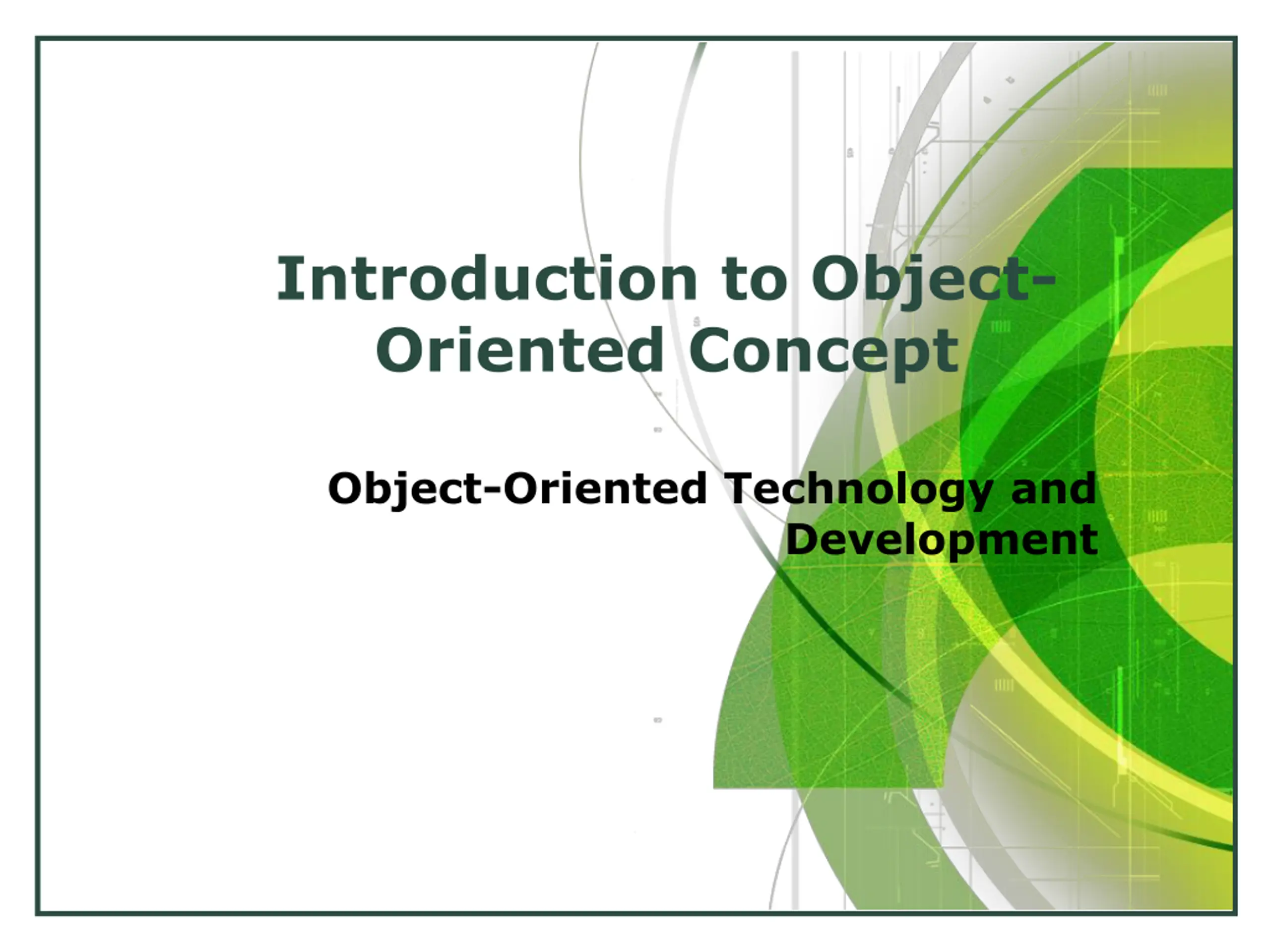 Introduction to Object-Oriented Concept

Object-Oriented Technology and Development